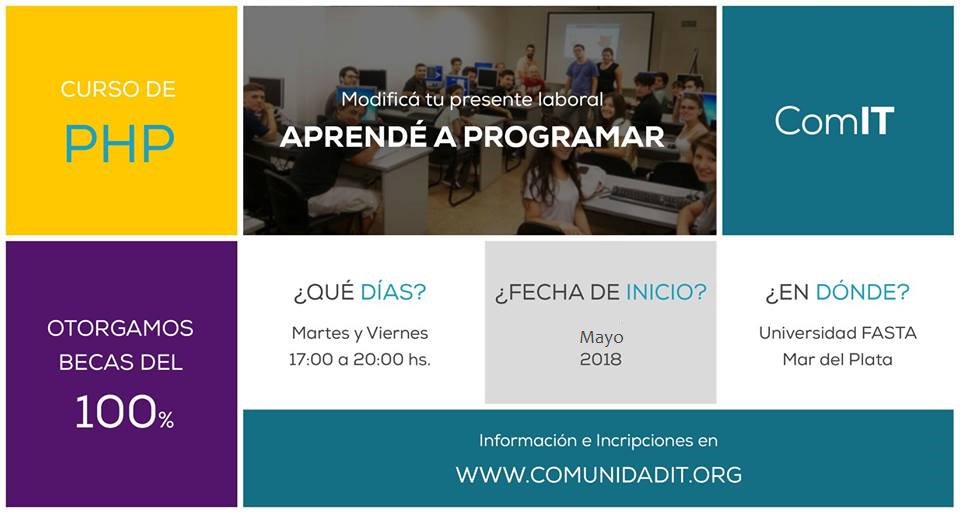 CURSO DE
PHP

Modificá tu presente laboral
APRENDÉ A PROGRAMAR

ComIT

OTORGAMOS BECAS DEL 100%

¿QUÉ DÍAS?
Martes y Viernes
17:00 a 20:00 hs.

¿FECHA DE INICIO?
Mayo
2018

¿EN DÓNDE?
Universidad FASTA
Mar del Plata

Información e Incripciones en
WWW.COMUNIDADIT.ORG